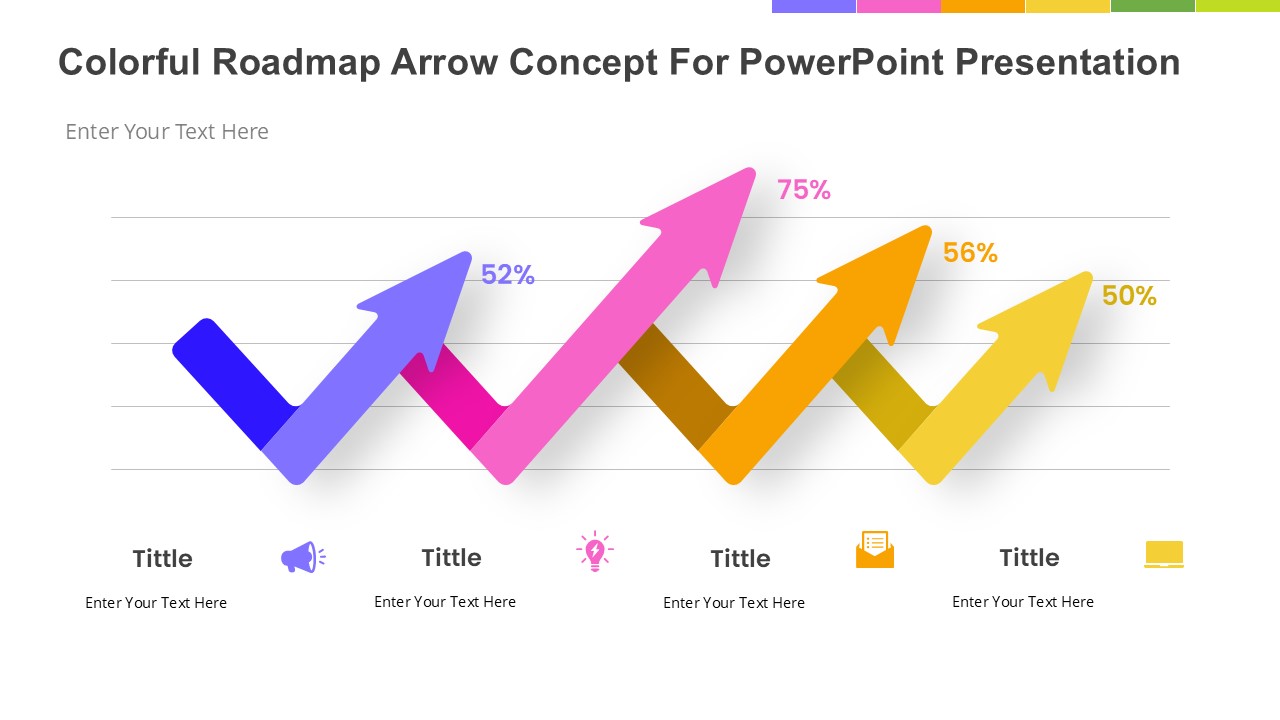 Colorful Roadmap Arrow Concept For PowerPoint Presentation

Enter Your Text Here

52%

75%

56%

50%

Tittle

Enter Your Text Here

Tittle

Enter Your Text Here

Tittle

Enter Your Text Here

Tittle

Enter Your Text Here